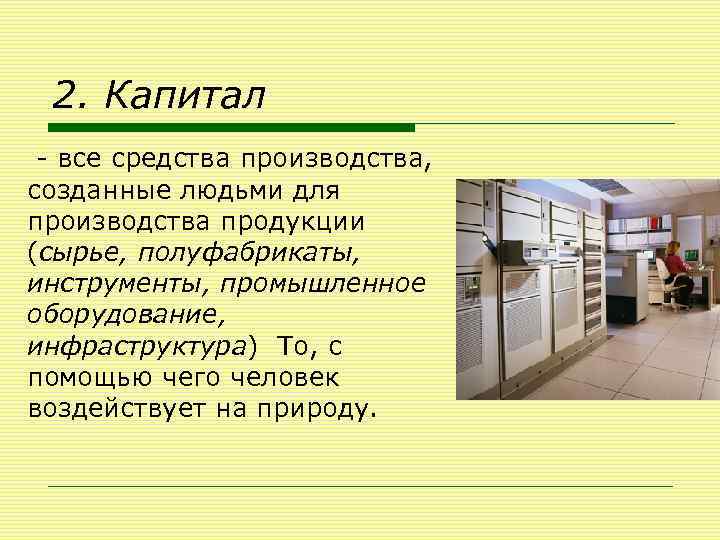 2. Капитал

- все средства производства, созданные людьми для производства продукции (сырье, полуфабрикаты, инструменты, промышленное оборудование, инфраструктура) То, с помощью чего человек воздействует на природу.